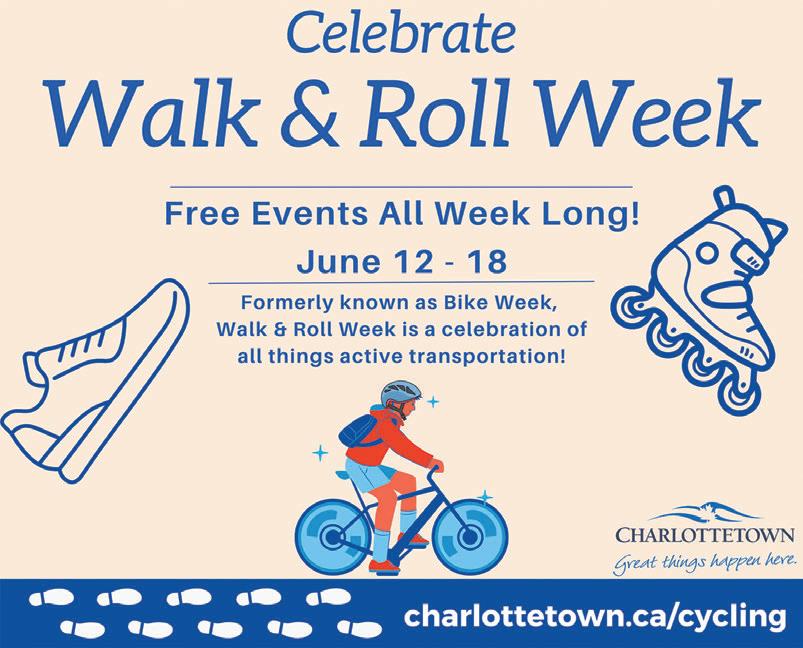 Celebrate
Walk & Roll Week

Free Events All Week Long!

June 12 - 18

Formerly known as Bike Week, Walk & Roll Week is a celebration of all things active transportation!

CHARLOTTETOWN
Great things happen here.

charlottetown.ca/cycling